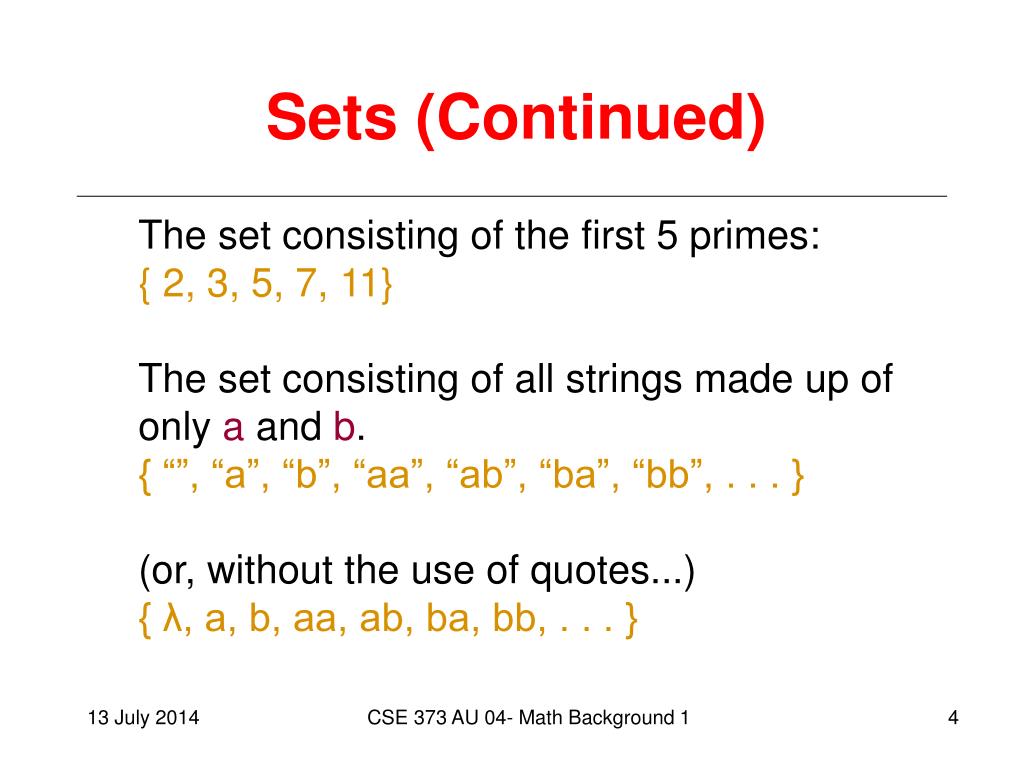 Sets (Continued)

The set consisting of the first 5 primes:
{ 2, 3, 5, 7, 11}

The set consisting of all strings made up of only a and b.
{ “”, “a”, “b”, “aa”, “ab”, “ba”, “bb”, . . . }

(or, without the use of quotes...)
{ λ, a, b, aa, ab, ba, bb, . . . }

13 July 2014

CSE 373 AU 04- Math Background 1

4